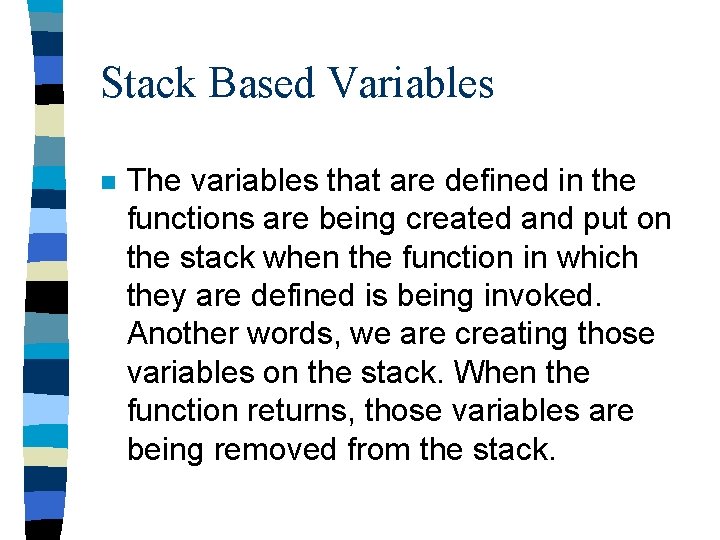 Stack Based Variables

The variables that are defined in the functions are being created and put on the stack when the function in which they are defined is being invoked. Another words, we are creating those variables on the stack. When the function returns, those variables are being removed from the stack.